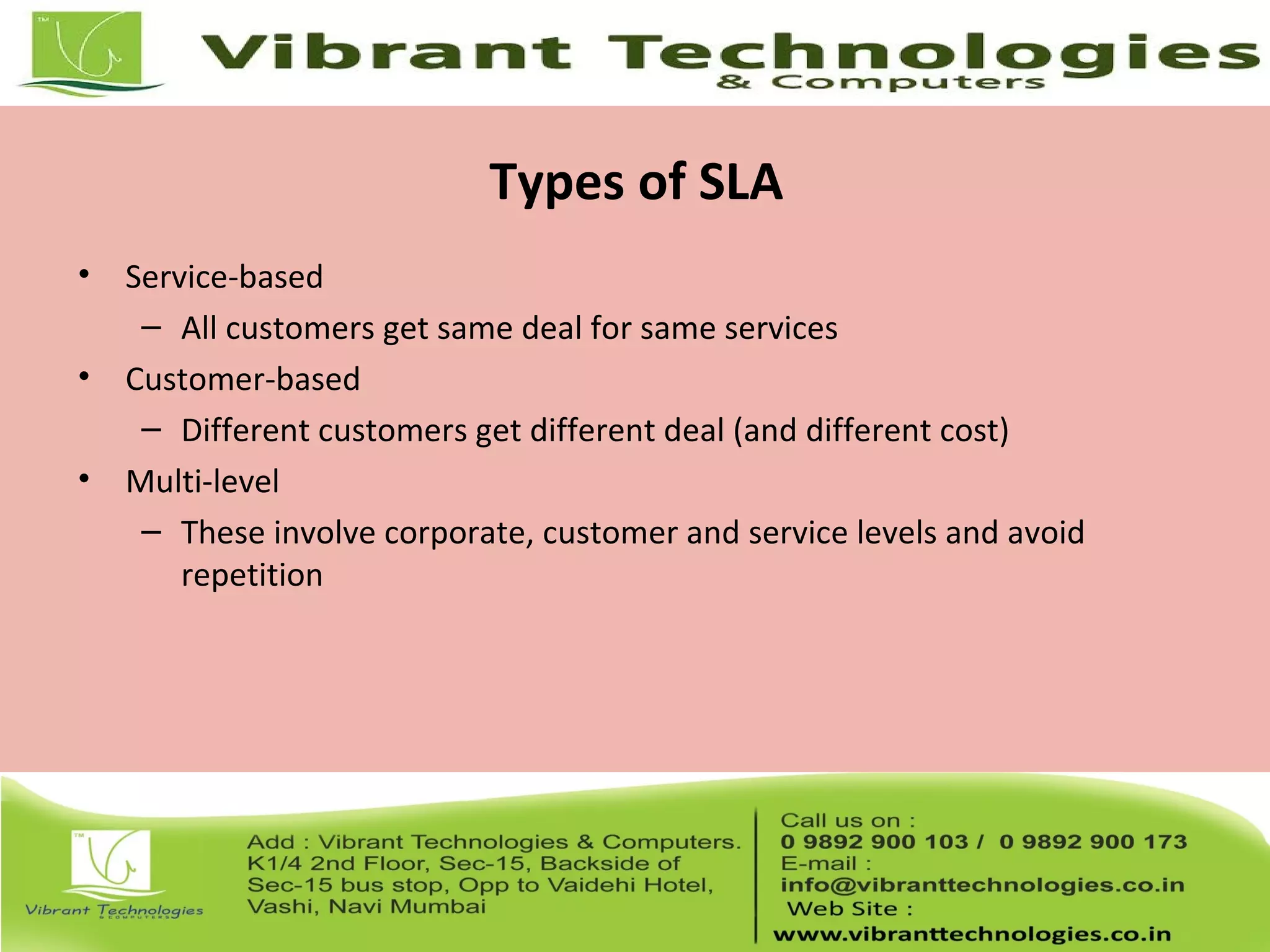 TM
Vibrant Technologies
& Computers

Types of SLA

• Service-based
– All customers get same deal for same services
• Customer-based
– Different customers get different deal (and different cost)
• Multi-level
– These involve corporate, customer and service levels and avoid repetition

TM
Vibrant Technologies
& COMPUTERS

Add : Vibrant Technologies & Computers. K1/4 2nd Floor, Sec-15, Backside of Sec-15 bus stop, Opp to Vaidehi Hotel, Vashi, Navi Mumbai

Call us on :
0 9892 900 103 / 0 9892 900 173
E-mail :
info@vibranttechnologies.co.in
Web Site :
www.vibranttechnologies.co.in